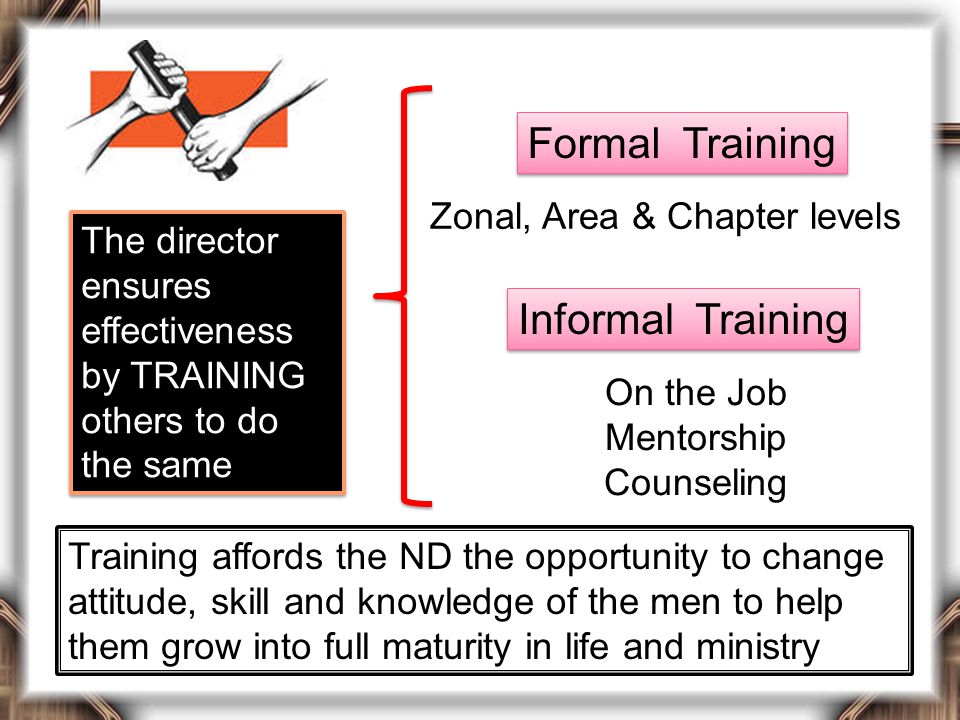 The director ensures effectiveness by TRAINING others to do the same

Formal Training

Zonal, Area & Chapter levels

Informal Training

On the Job
Mentorship
Counseling

Training affords the ND the opportunity to change attitude, skill and knowledge of the men to help them grow into full maturity in life and ministry